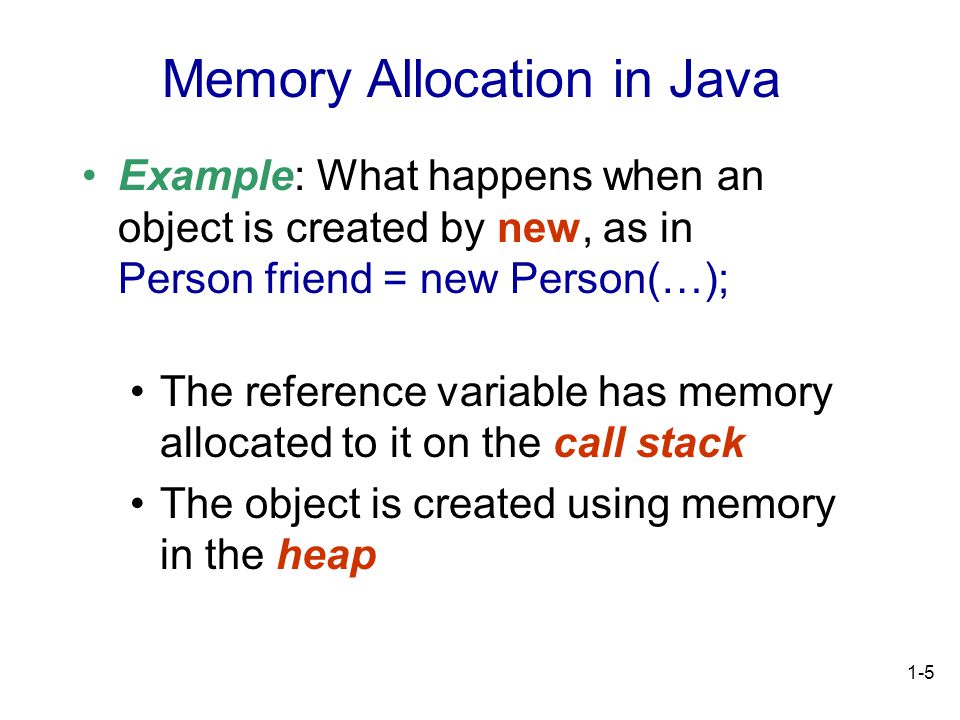 Memory Allocation in Java

• Example: What happens when an object is created by new, as in Person friend = new Person(…);

• The reference variable has memory allocated to it on the call stack

• The object is created using memory in the heap

1-5